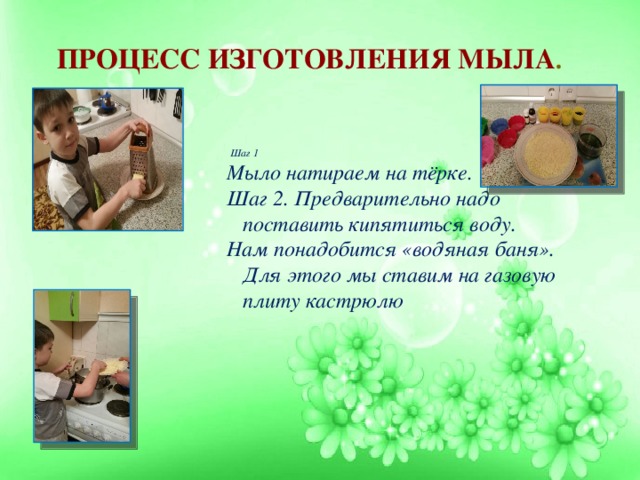 ПРОЦЕСС ИЗГОТОВЛЕНИЯ МЫЛА.

Шаг 1

Мыло натираем на тёрке.

Шаг 2. Предварительно надо поставить кипятиться воду.

Нам понадобится «водяная баня». Для этого мы ставим на газовую плиту кастрюлю